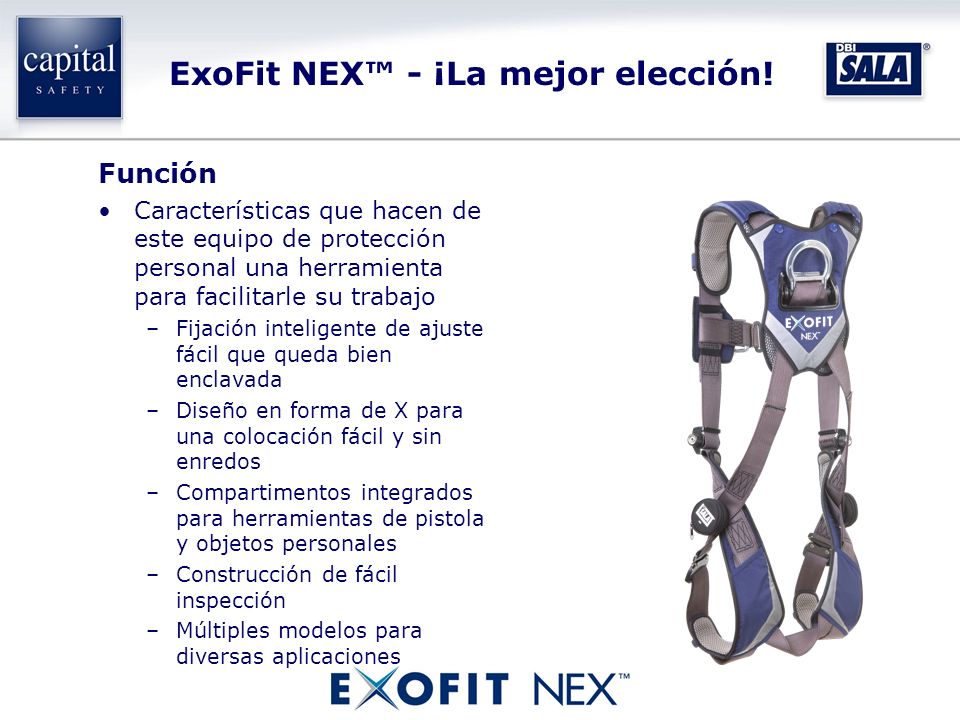 capital
SAFETY

ExoFit NEX™ - ¡La mejor elección!

DBI SALA®

Función

• Características que hacen de este equipo de protección personal una herramienta para facilitarle su trabajo
– Fijación inteligente de ajuste fácil que queda bien enclavada
– Diseño en forma de X para una colocación fácil y sin enredos
– Compartimentos integrados para herramientas de pistola y objetos personales
– Construcción de fácil inspección
– Múltiples modelos para diversas aplicaciones

EXOFIT NEX™

EXOFIT NEX™